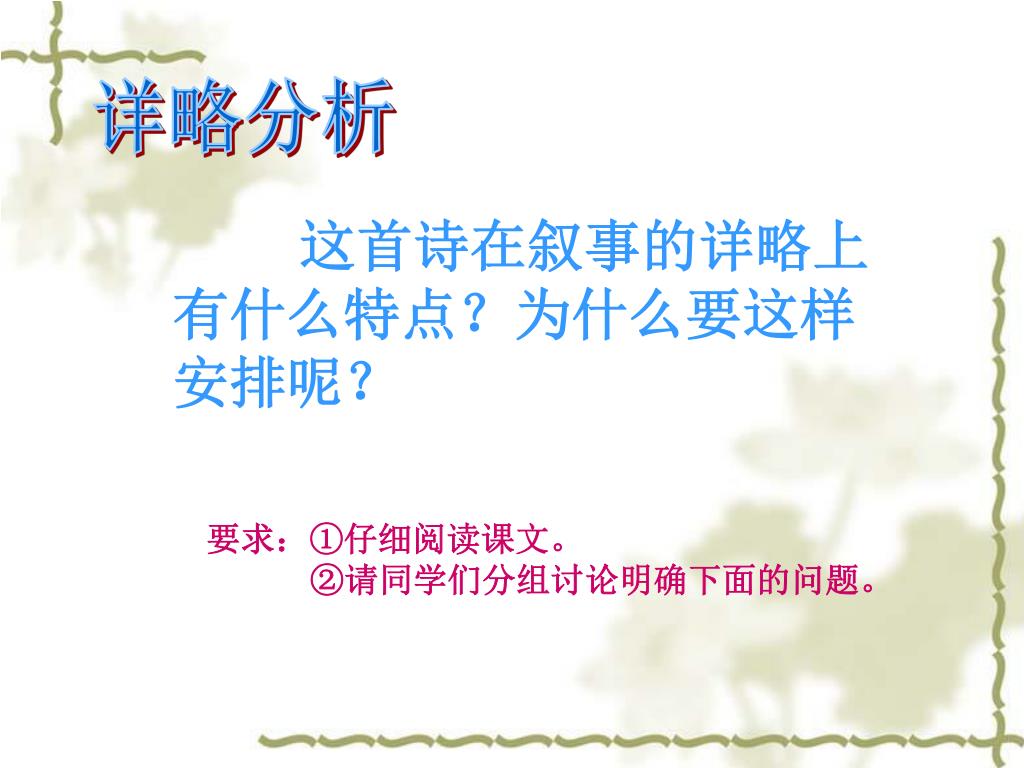 详略分析

这首诗在叙事的详略上有什么特点？为什么要这样安排呢？

要求：①仔细阅读课文。
②请同学们分组讨论明确下面的问题。